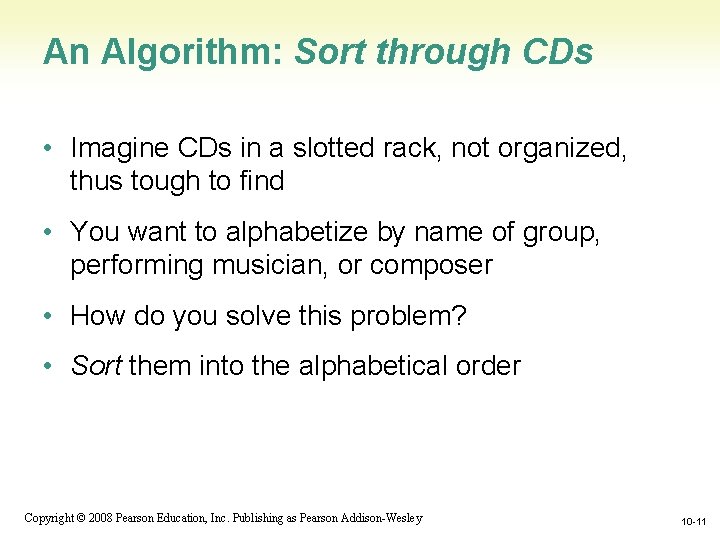 An Algorithm: Sort through CDs

• Imagine CDs in a slotted rack, not organized, thus tough to find

• You want to alphabetize by name of group, performing musician, or composer

• How do you solve this problem?

• Sort them into the alphabetical order

Copyright © 2008 Pearson Education, Inc. Publishing as Pearson Addison-Wesley

10-11